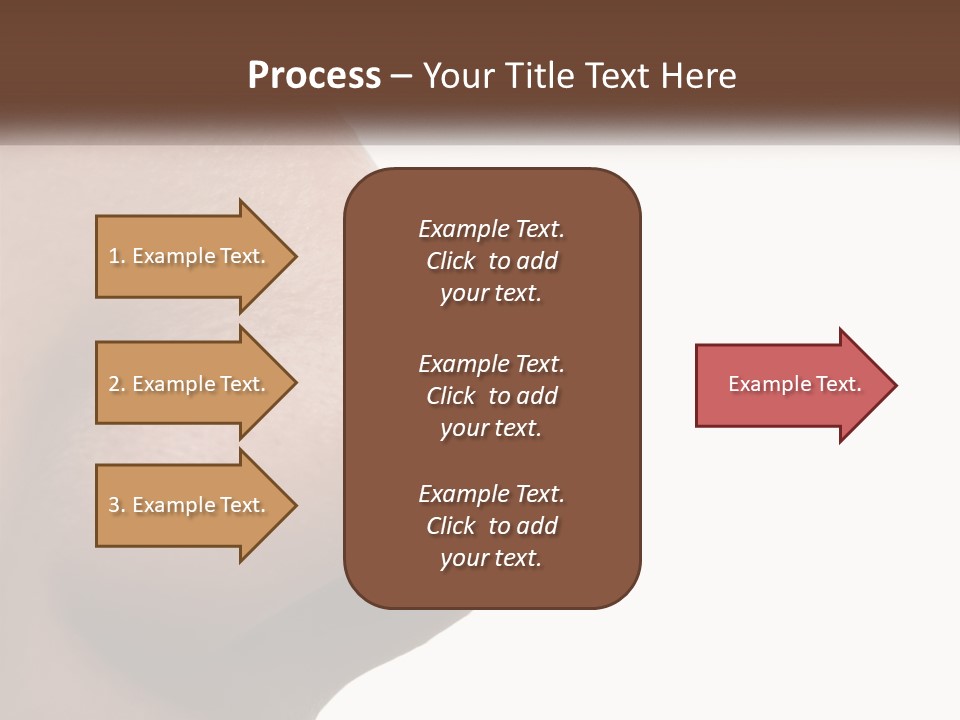 Process – Your Title Text Here

1. Example Text.

2. Example Text.

3. Example Text.

Example Text. Click to add your text.

Example Text. Click to add your text.

Example Text. Click to add your text.

Example Text.